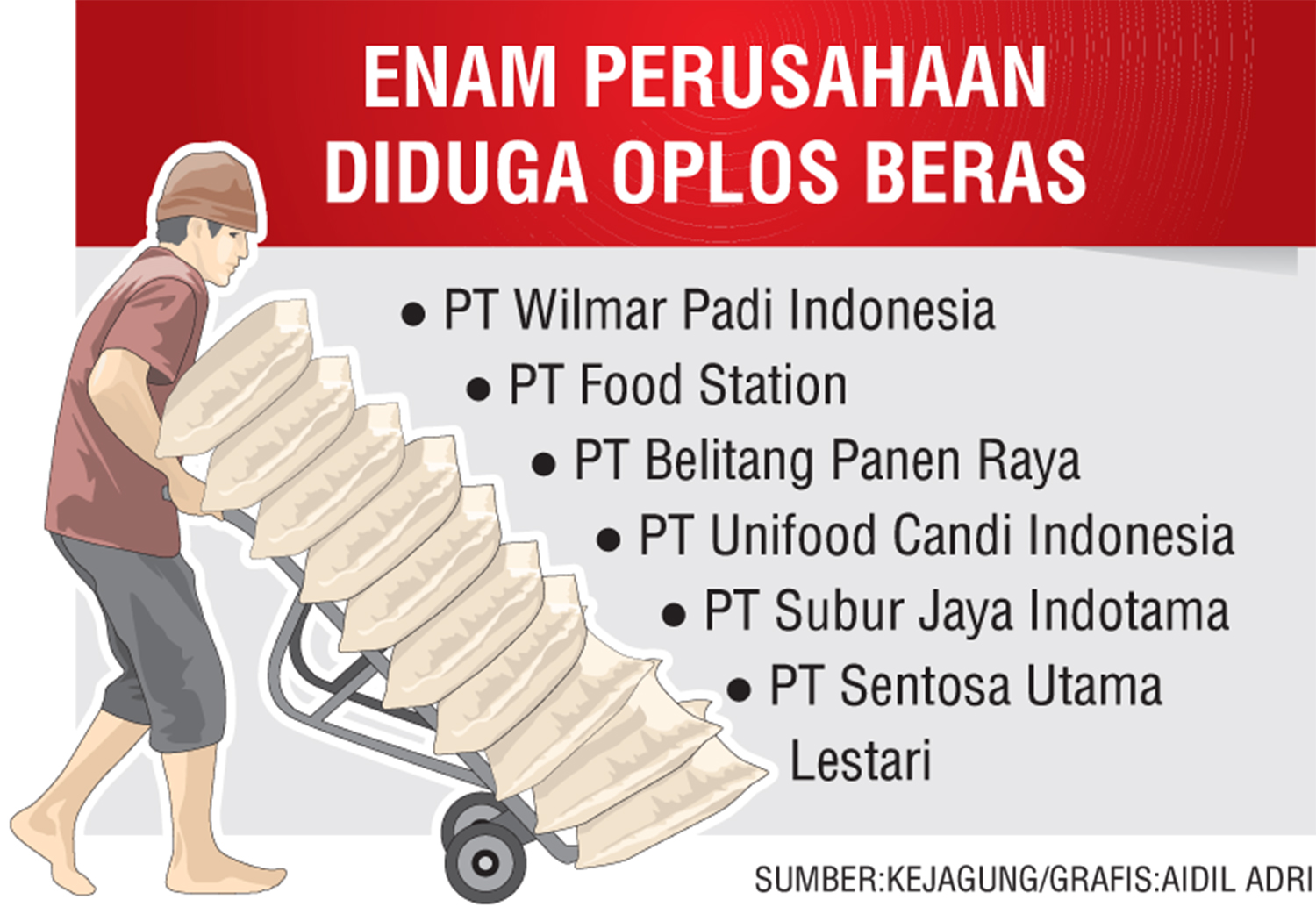 ENAM PERUSAHAAN DIDUGA OPLOS BERAS

• PT Wilmar Padi Indonesia
• PT Food Station
• PT Belitang Panen Raya
• PT Unifood Candi Indonesia
• PT Subur Jaya Indotama
• PT Sentosa Utama Lestari

SUMBER:KEJAGUNG/GRAFIS:AIDIL ADRI